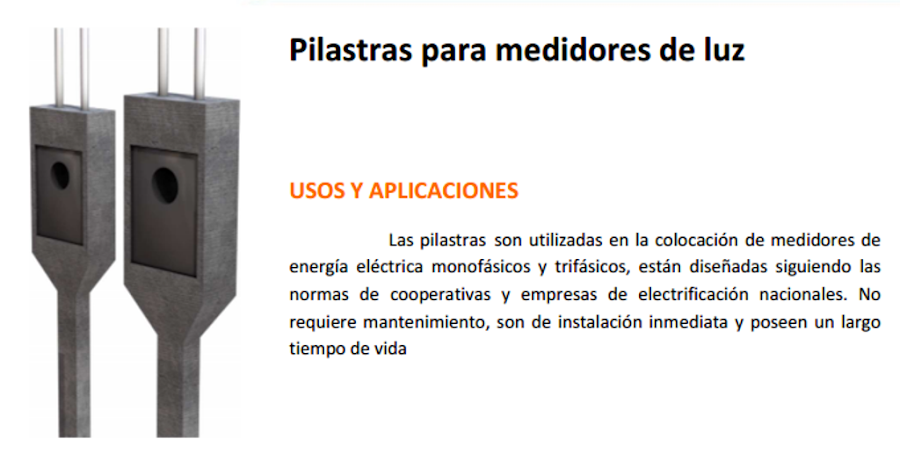 Pilastras para medidores de luz

USOS Y APLICACIONES

Las pilastras son utilizadas en la colocación de medidores de energía eléctrica monofásicos y trifásicos, están diseñadas siguiendo las normas de cooperativas y empresas de electrificación nacionales. No requiere mantenimiento, son de instalación inmediata y poseen un largo tiempo de vida